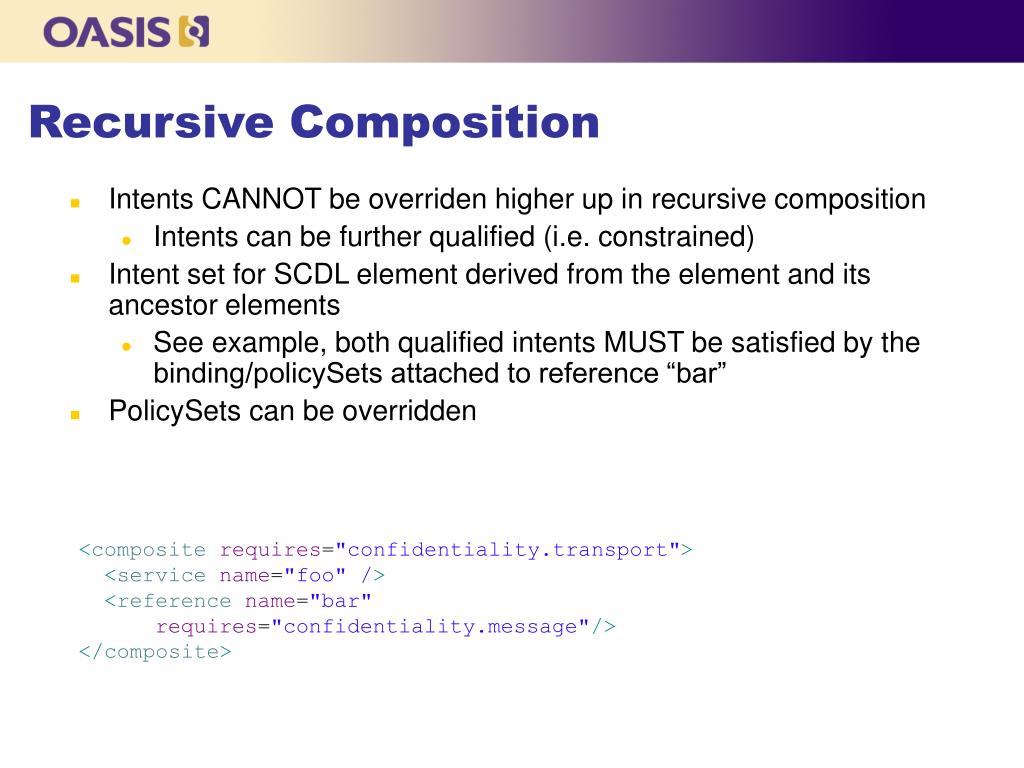 OASIS

Recursive Composition

Intents CANNOT be overriden higher up in recursive composition

Intents can be further qualified (i.e. constrained)

Intent set for SCDL element derived from the element and its ancestor elements

See example, both qualified intents MUST be satisfied by the binding/policySets attached to reference “bar”

PolicySets can be overridden

<composite requires="confidentiality.transport">
<service name="foo" />
<reference name="bar"
requires="confidentiality.message"/>
</composite>